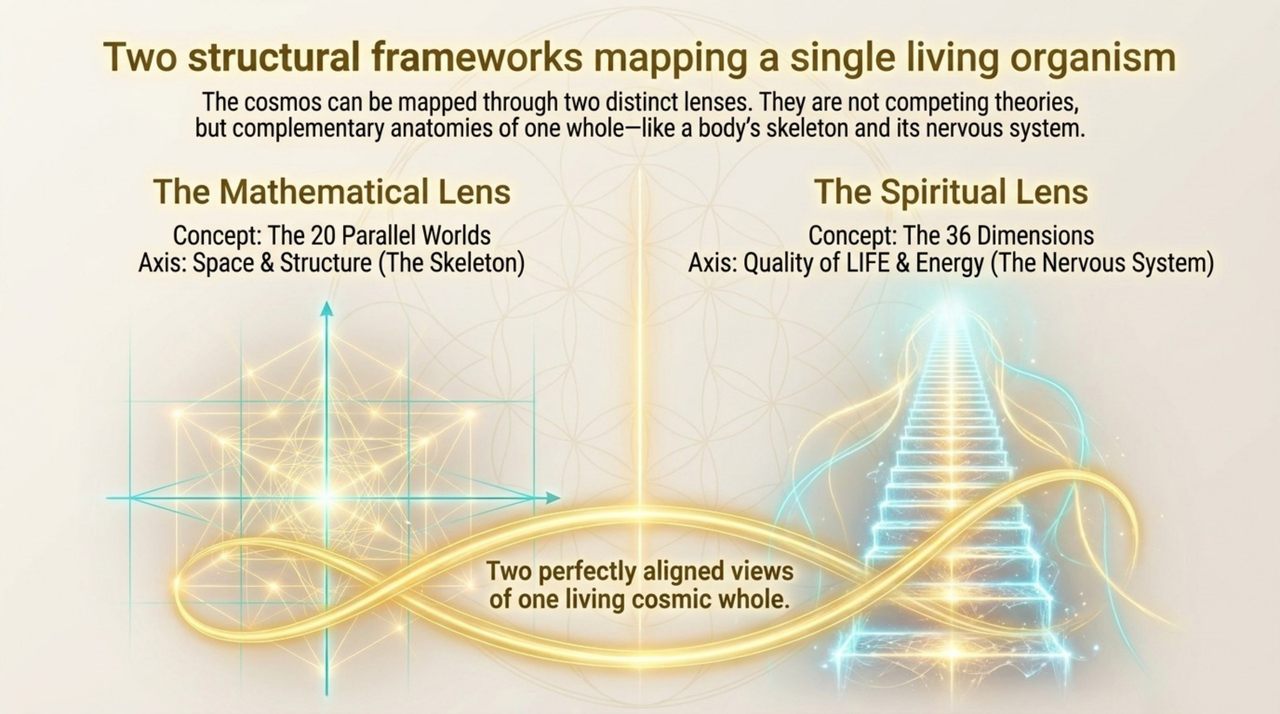 Two structural frameworks mapping a single living organism

The cosmos can be mapped through two distinct lenses. They are not competing theories, but complementary anatomies of one whole—like a body's skeleton and its nervous system.

The Mathematical Lens

Concept: The 20 Parallel Worlds
Axis: Space & Structure (The Skeleton)

The Spiritual Lens

Concept: The 36 Dimensions
Axis: Quality of LIFE & Energy (The Nervous System)

Two perfectly aligned views of one living cosmic whole.